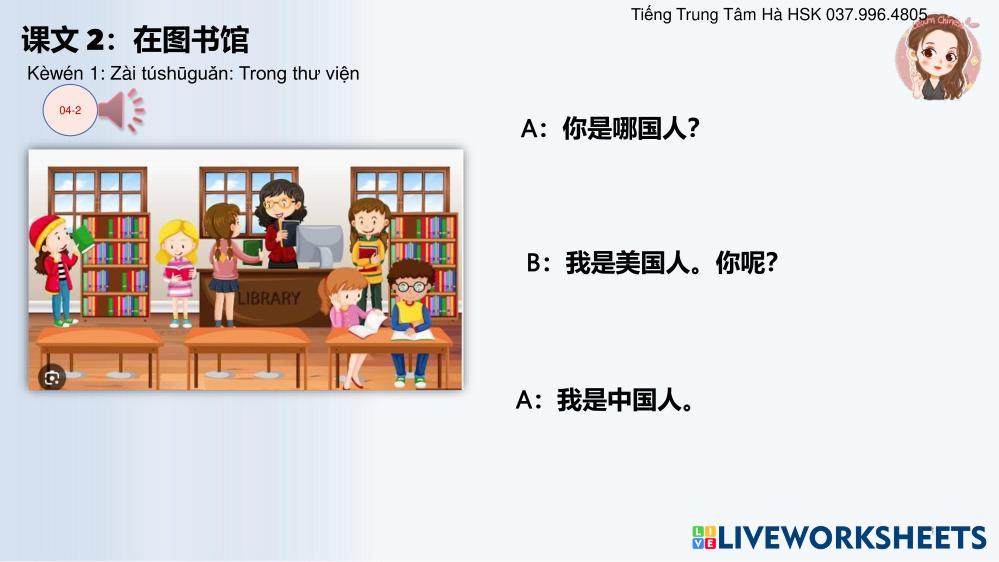 Tiếng Trung Tâm Hà HSK 037.996.4805

课文 2：在图书馆

Kèwén 1: Zài túshūguǎn: Trong thư viện

04-2

LIBRARY

A：你是哪国人？

B：我是美国人。你呢？

A：我是中国人。

LIVEWORKSHEETS